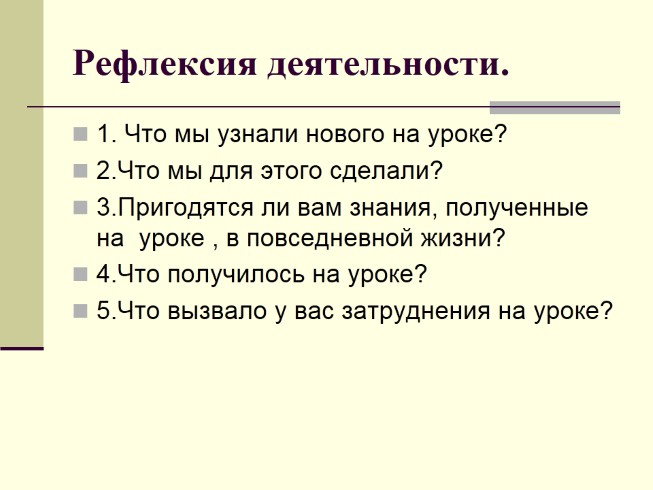 Рефлексия деятельности.

1. Что мы узнали нового на уроке?

2.Что мы для этого сделали?

3.Пригодятся ли вам знания, полученные на уроке , в повседневной жизни?

4.Что получилось на уроке?

5.Что вызвало у вас затруднения на уроке?